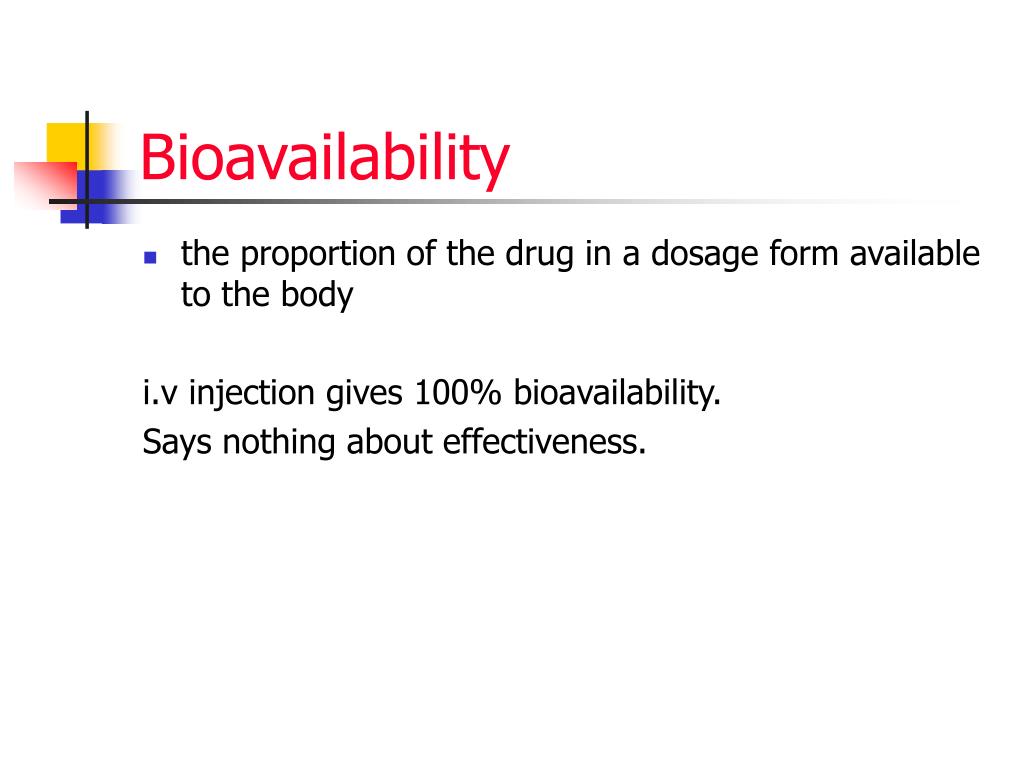 Bioavailability

- the proportion of the drug in a dosage form available to the body

i.v injection gives 100% bioavailability.

Says nothing about effectiveness.